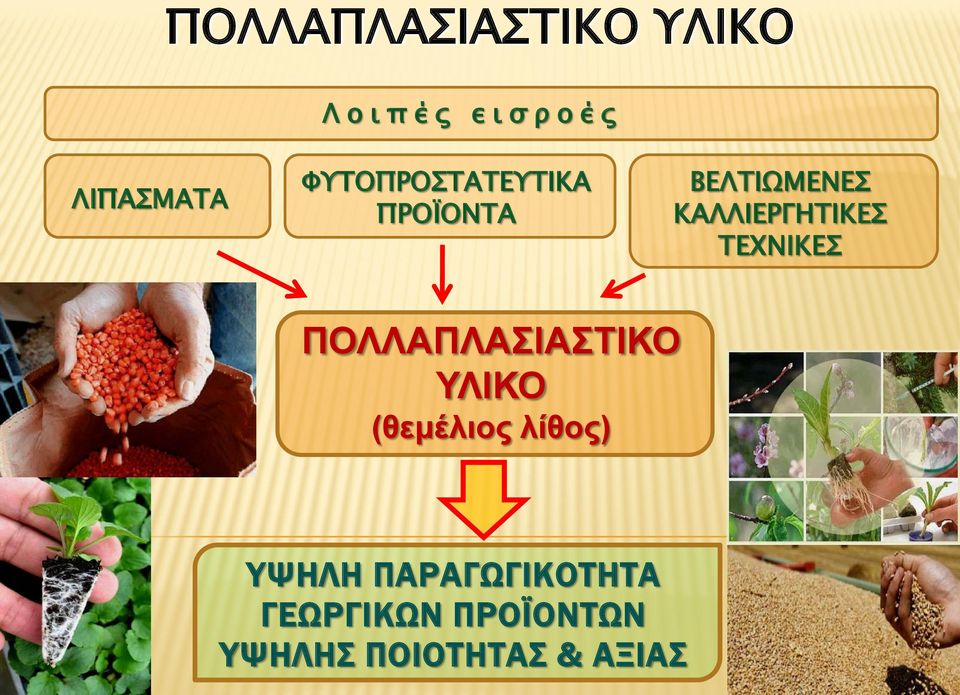 ΠΟΛΛΑΠΛΑΣΙΑΣΤΙΚΟ ΥΛΙΚΟ

Λοιπές εισροές

ΛΙΠΑΣΜΑΤΑ

ΦΥΤΟΠΡΟΣΤΑΤΕΥΤΙΚΑ ΠΡΟΪΟΝΤΑ

ΒΕΛΤΙΩΜΕΝΕΣ ΚΑΛΛΙΕΡΓΗΤΙΚΕΣ ΤΕΧΝΙΚΕΣ

ΠΟΛΛΑΠΛΑΣΙΑΣΤΙΚΟ ΥΛΙΚΟ (θεμέλιος λίθος)

ΥΨΗΛΗ ΠΑΡΑΓΩΓΙΚΟΤΗΤΑ ΓΕΩΡΓΙΚΩΝ ΠΡΟΪΟΝΤΩΝ ΥΨΗΛΗΣ ΠΟΙΟΤΗΤΑΣ & ΑΞΙΑΣ